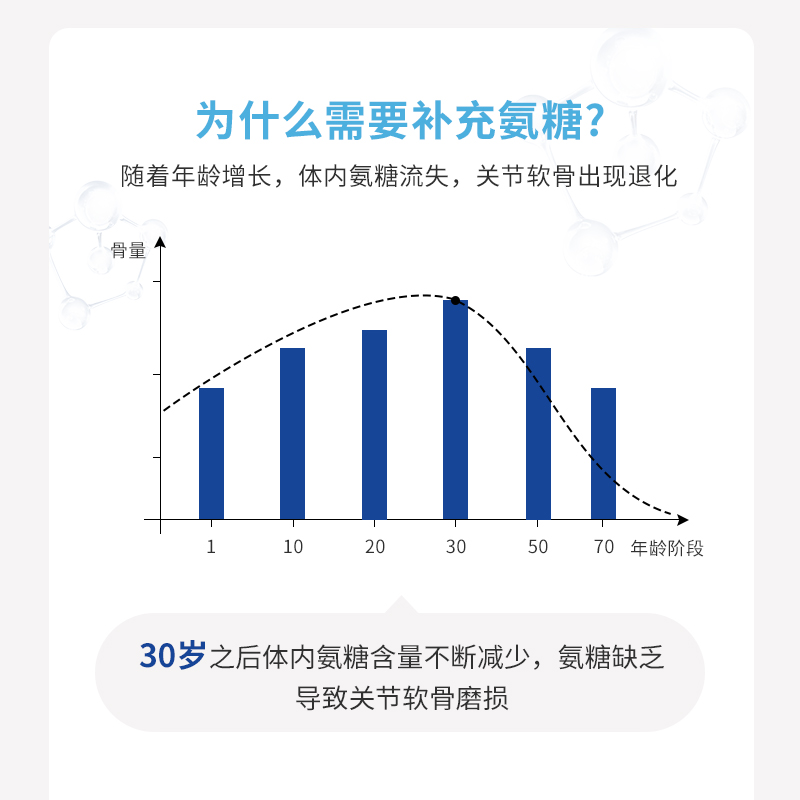 为什么需要补充氨糖?

随着年龄增长，体内氨糖流失，关节软骨出现退化

骨量

1
10
20
30
50
70
年龄阶段

30岁之后体内氨糖含量不断减少，氨糖缺乏导致关节软骨磨损